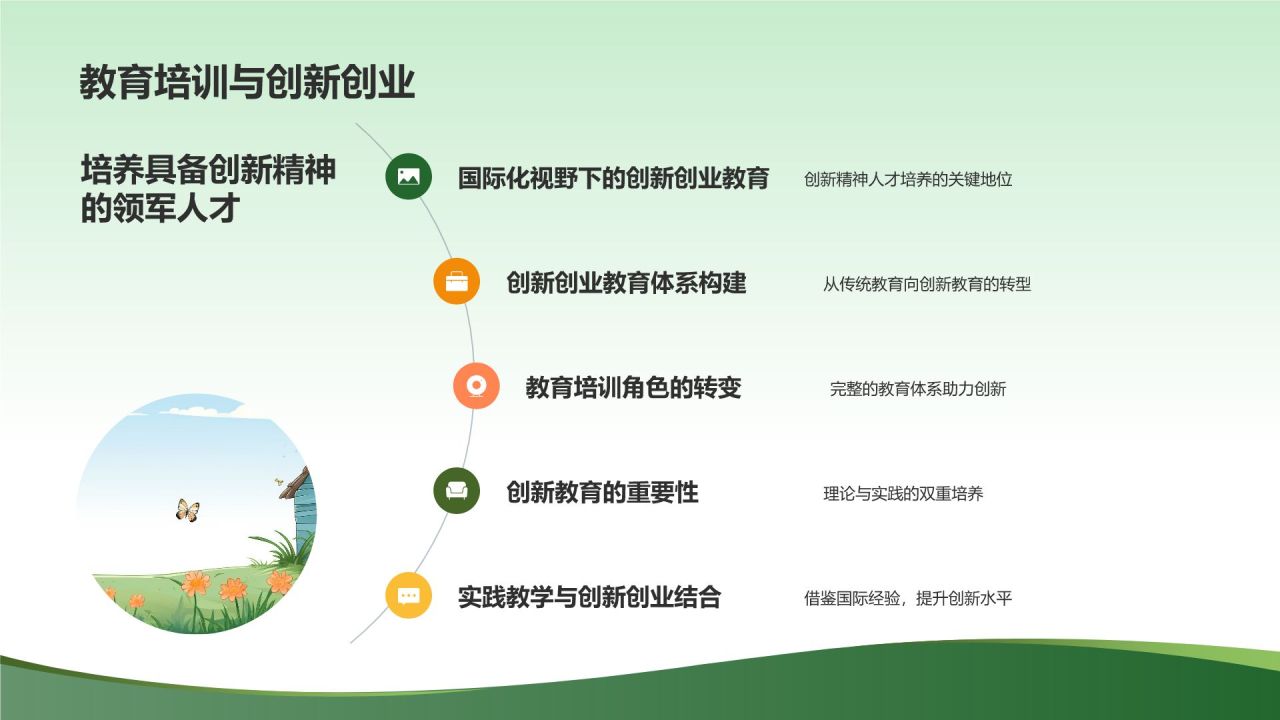 教育培训与创新创业

培养具备创新精神的领军人才

国际化视野下的创新创业教育
创新精神人才培养的关键地位

创新创业教育体系构建
从传统教育向创新教育的转型

教育培训角色的转变
完整的教育体系助力创新

创新教育的重要性
理论与实践的双重培养

实践教学与创新创业结合
借鉴国际经验，提升创新水平